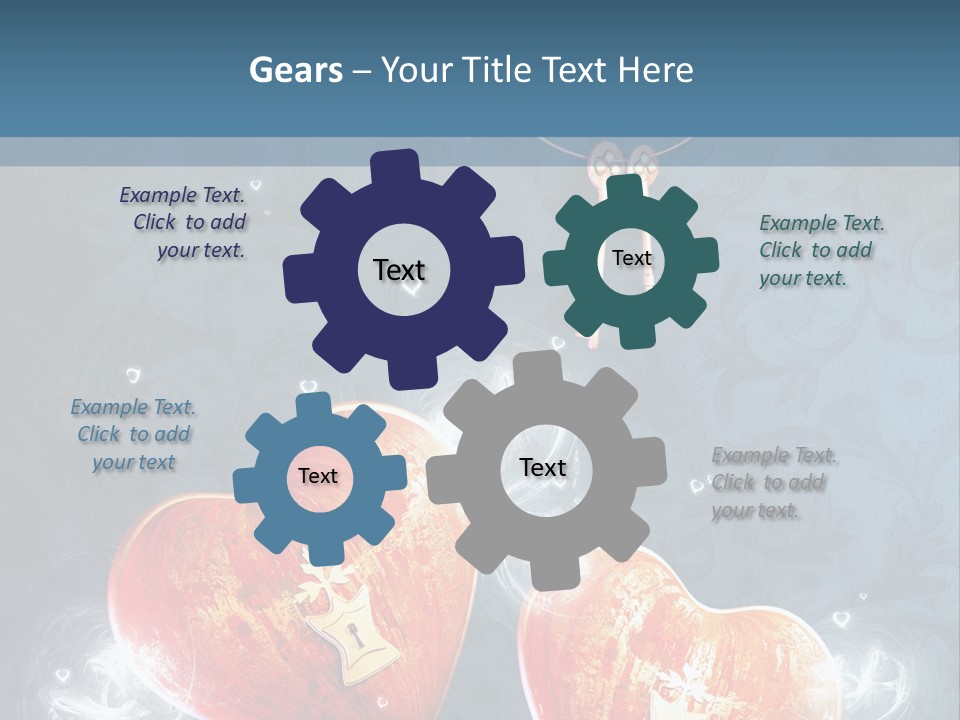 Gears – Your Title Text Here

Example Text. Click to add your text.

Text

Text

Example Text. Click to add your text.

Example Text. Click to add your text

Text

Text

Example Text. Click to add your text.